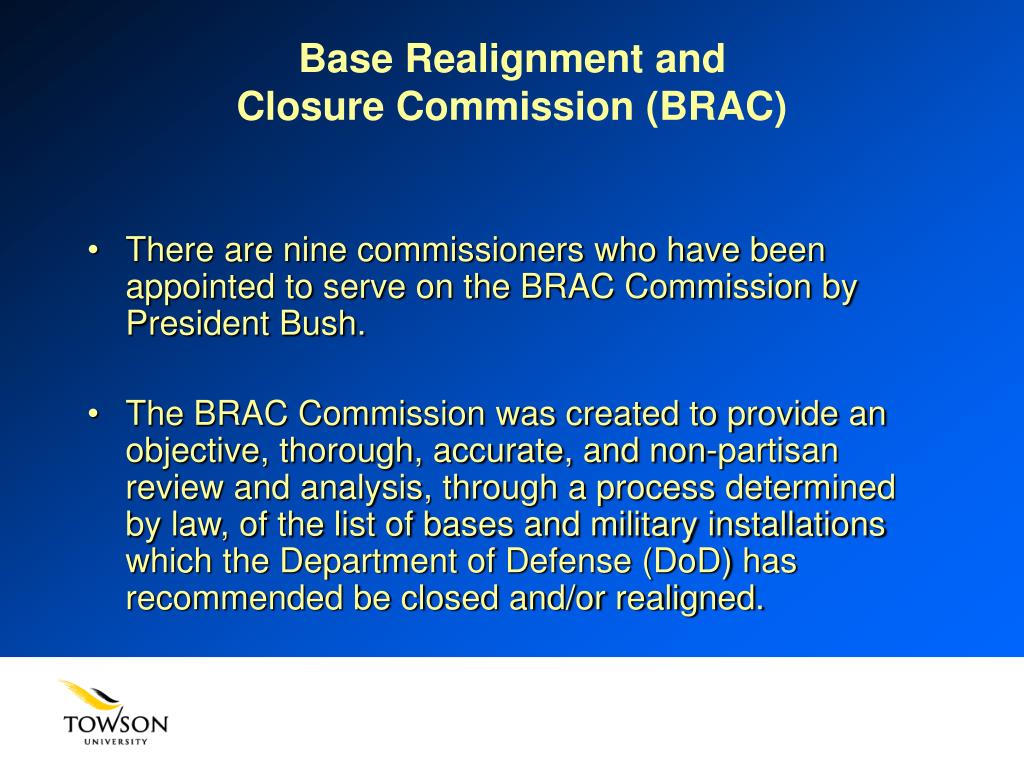 Base Realignment and
Closure Commission (BRAC)

• There are nine commissioners who have been appointed to serve on the BRAC Commission by President Bush.

• The BRAC Commission was created to provide an objective, thorough, accurate, and non-partisan review and analysis, through a process determined by law, of the list of bases and military installations which the Department of Defense (DoD) has recommended be closed and/or realigned.

TOWSON
UNIVERSITY